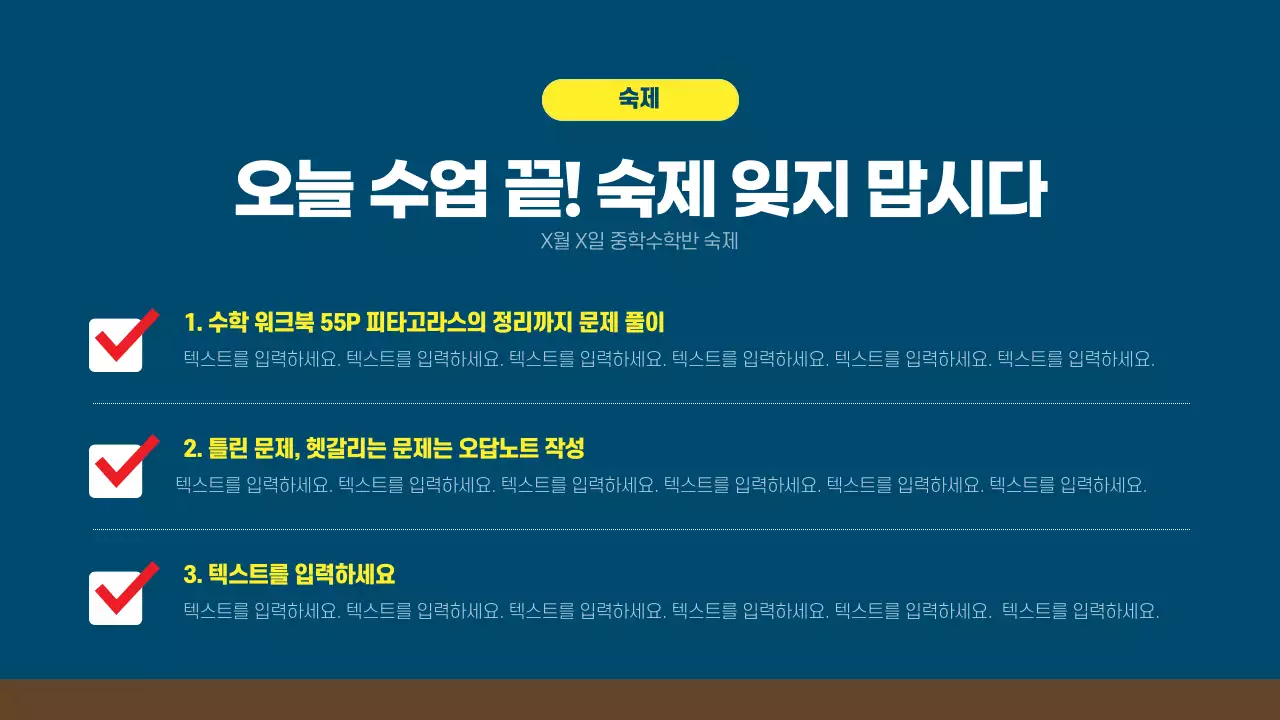 숙제

오늘 수업 끝! 숙제 잊지 맙시다

X월 X일 중학수학반 숙제

1. 수학 워크북 55P 피타고라스의 정리까지 문제 풀이

텍스트를 입력하세요. 텍스트를 입력하세요. 텍스트를 입력하세요. 텍스트를 입력하세요. 텍스트를 입력하세요. 텍스트를 입력하세요.

2. 틀린 문제, 헷갈리는 문제는 오답노트 작성

텍스트를 입력하세요. 텍스트를 입력하세요. 텍스트를 입력하세요. 텍스트를 입력하세요. 텍스트를 입력하세요. 텍스트를 입력하세요.

3. 텍스트를 입력하세요

텍스트를 입력하세요. 텍스트를 입력하세요. 텍스트를 입력하세요. 텍스트를 입력하세요. 텍스트를 입력하세요. 텍스트를 입력하세요.